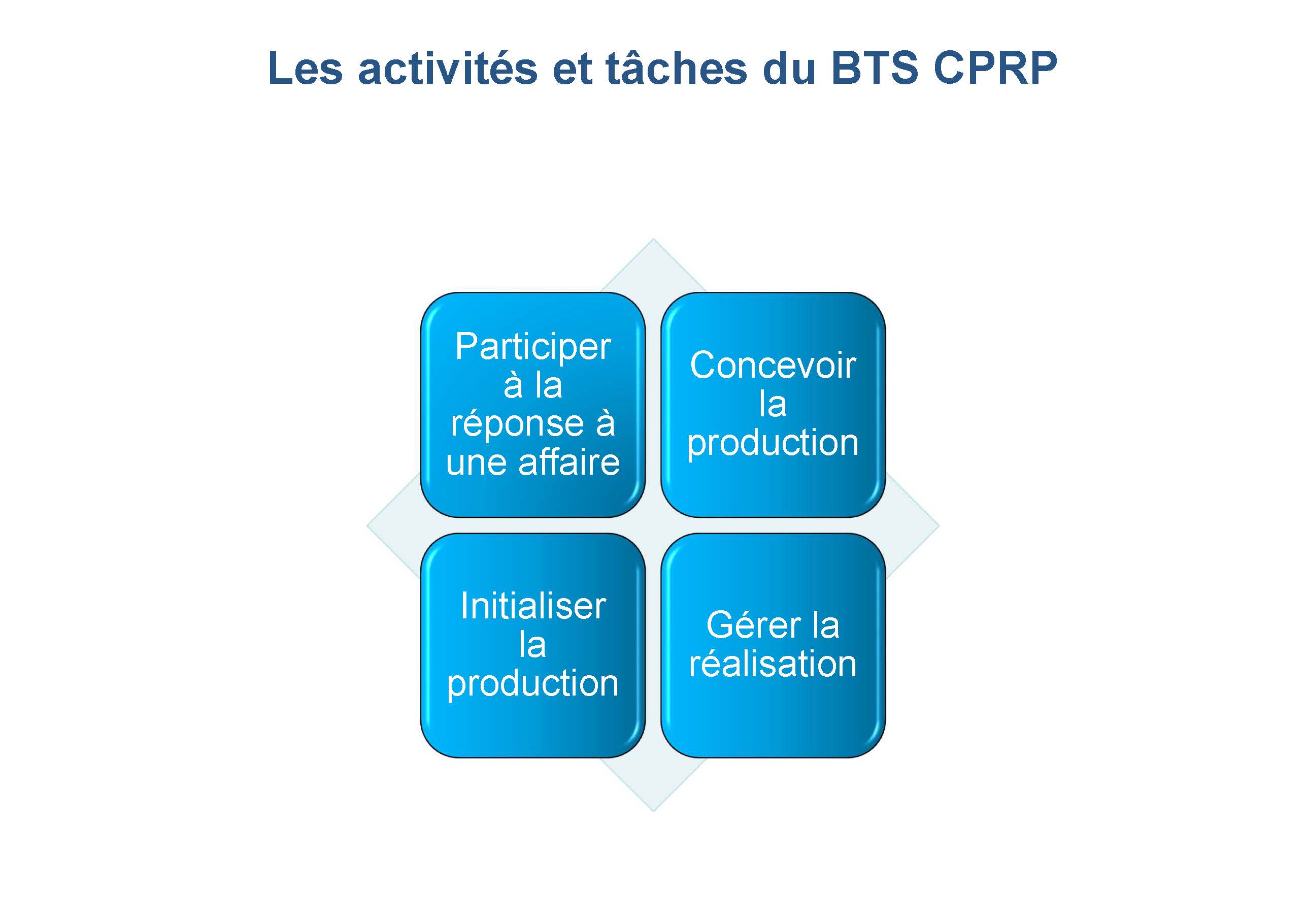 Les activités et tâches du BTS CPRP

Participer à la réponse à une affaire

Concevoir la production

Initialiser la production

Gérer la réalisation